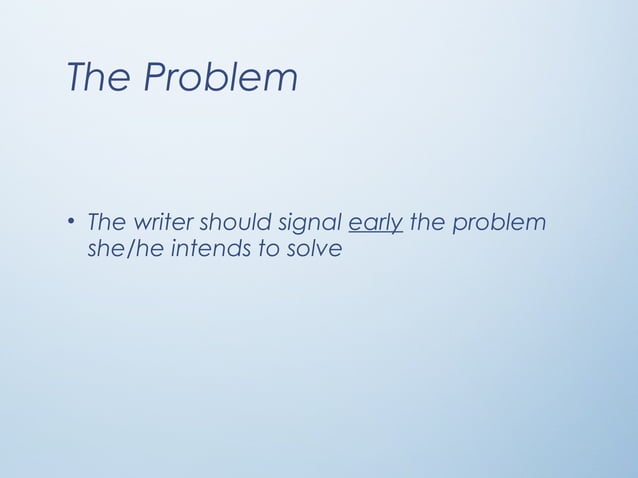 The Problem

• The writer should signal early the problem she/he intends to solve